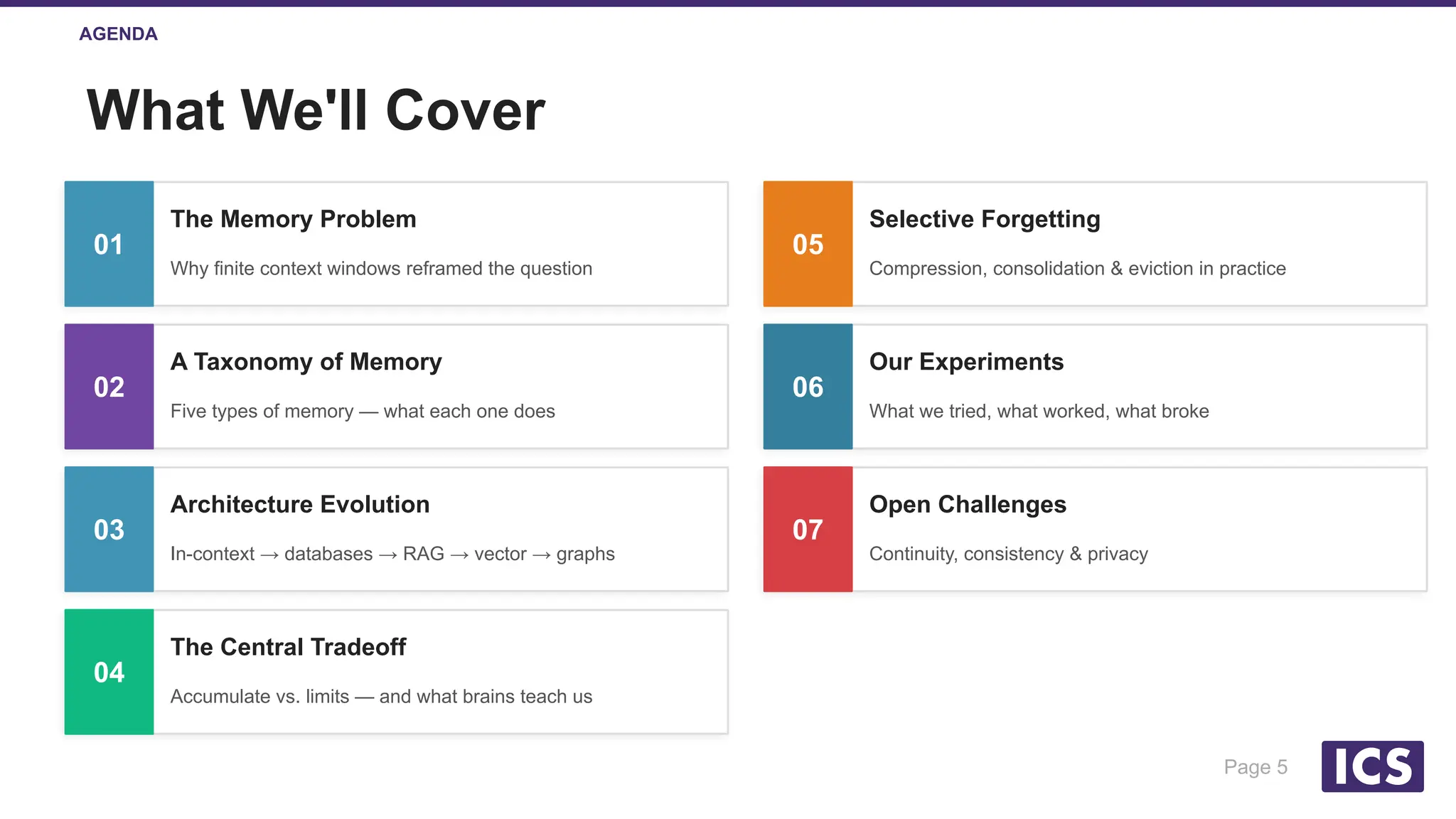 AGENDA

What We'll Cover

01
The Memory Problem
Why finite context windows reframed the question

02
A Taxonomy of Memory
Five types of memory — what each one does

03
Architecture Evolution
In-context → databases → RAG → vector → graphs

04
The Central Tradeoff
Accumulate vs. limits — and what brains teach us

05
Selective Forgetting
Compression, consolidation & eviction in practice

06
Our Experiments
What we tried, what worked, what broke

07
Open Challenges
Continuity, consistency & privacy

Page 5

ICS